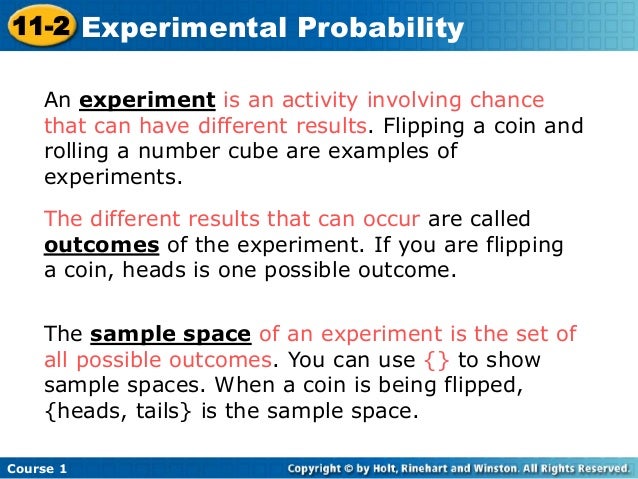 11-2 Experimental Probability

An experiment is an activity involving chance that can have different results. Flipping a coin and rolling a number cube are examples of experiments.

The different results that can occur are called outcomes of the experiment. If you are flipping a coin, heads is one possible outcome.

The sample space of an experiment is the set of all possible outcomes. You can use {} to show sample spaces. When a coin is being flipped, {heads, tails} is the sample space.

Course 1

Copyright © by Holt, Rinehart and Winston. All Rights Reserved.